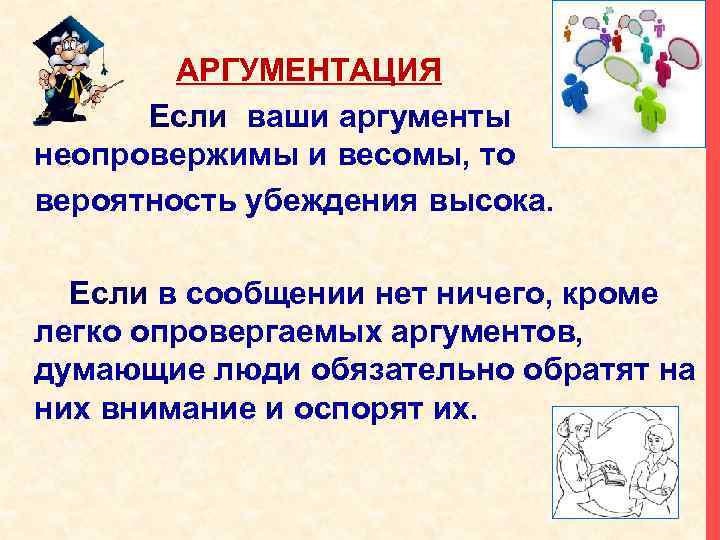 АРГУМЕНТАЦИЯ

Если ваши аргументы неопровержимы и весомы, то вероятность убеждения высока.

Если в сообщении нет ничего, кроме легко опровергаемых аргументов, думающие люди обязательно обратят на них внимание и оспорят их.